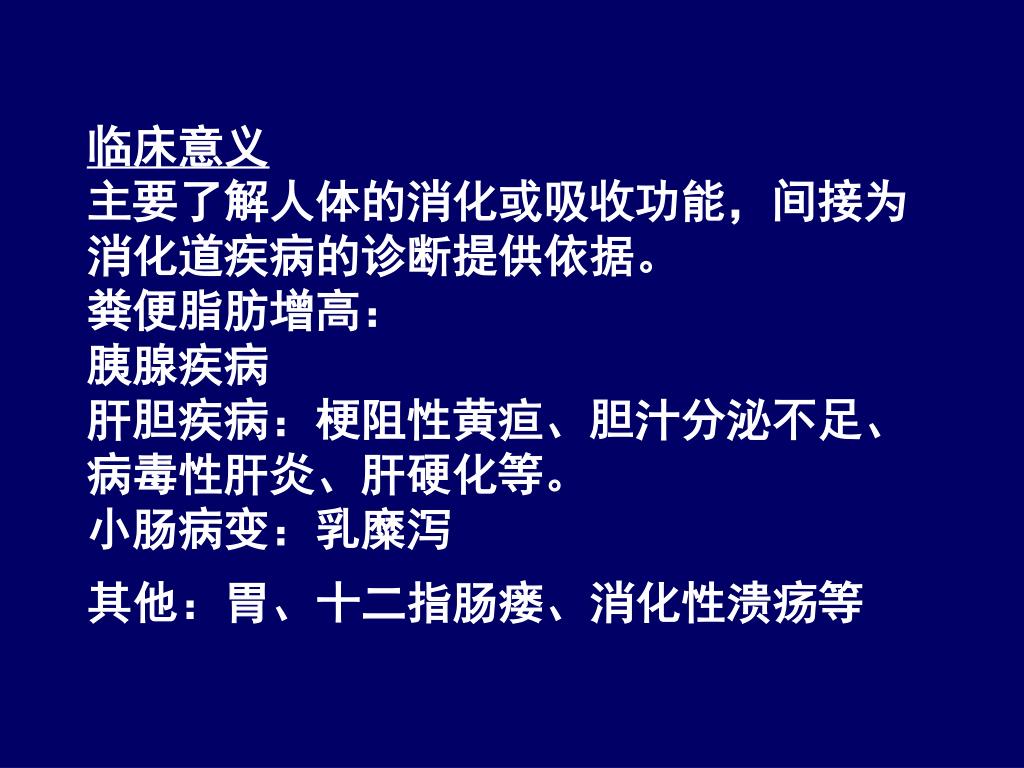 临床意义
主要了解人体的消化或吸收功能，间接为消化道疾病的诊断提供依据。
粪便脂肪增高：
胰腺疾病
肝胆疾病：梗阻性黄疸、胆汁分泌不足、病毒性肝炎、肝硬化等。
小肠病变：乳糜泻

其他：胃、十二指肠瘘、消化性溃疡等